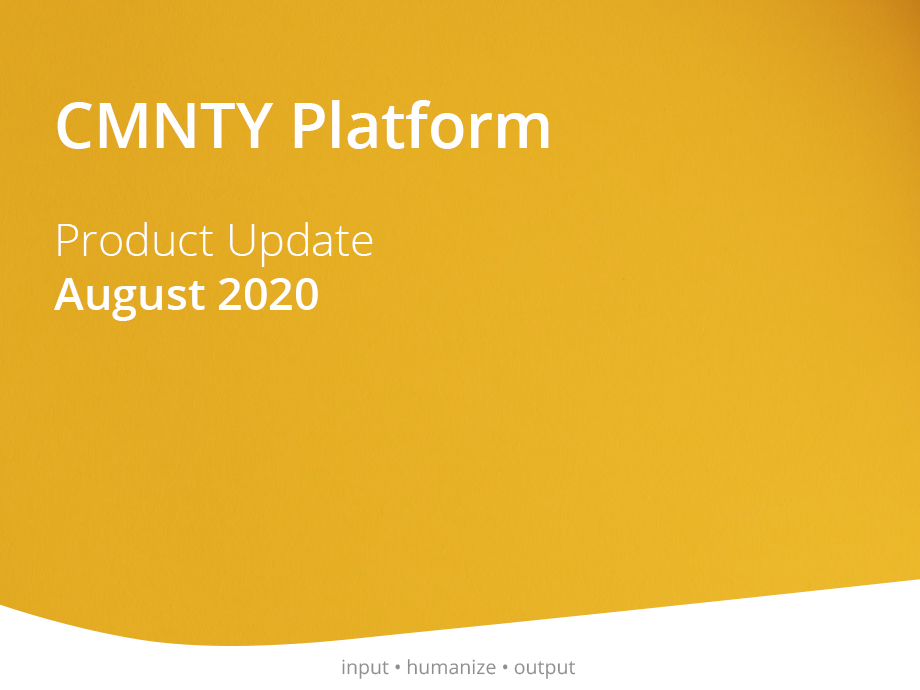 CMNTY Platform

Product Update
August 2020

input • humanize • output